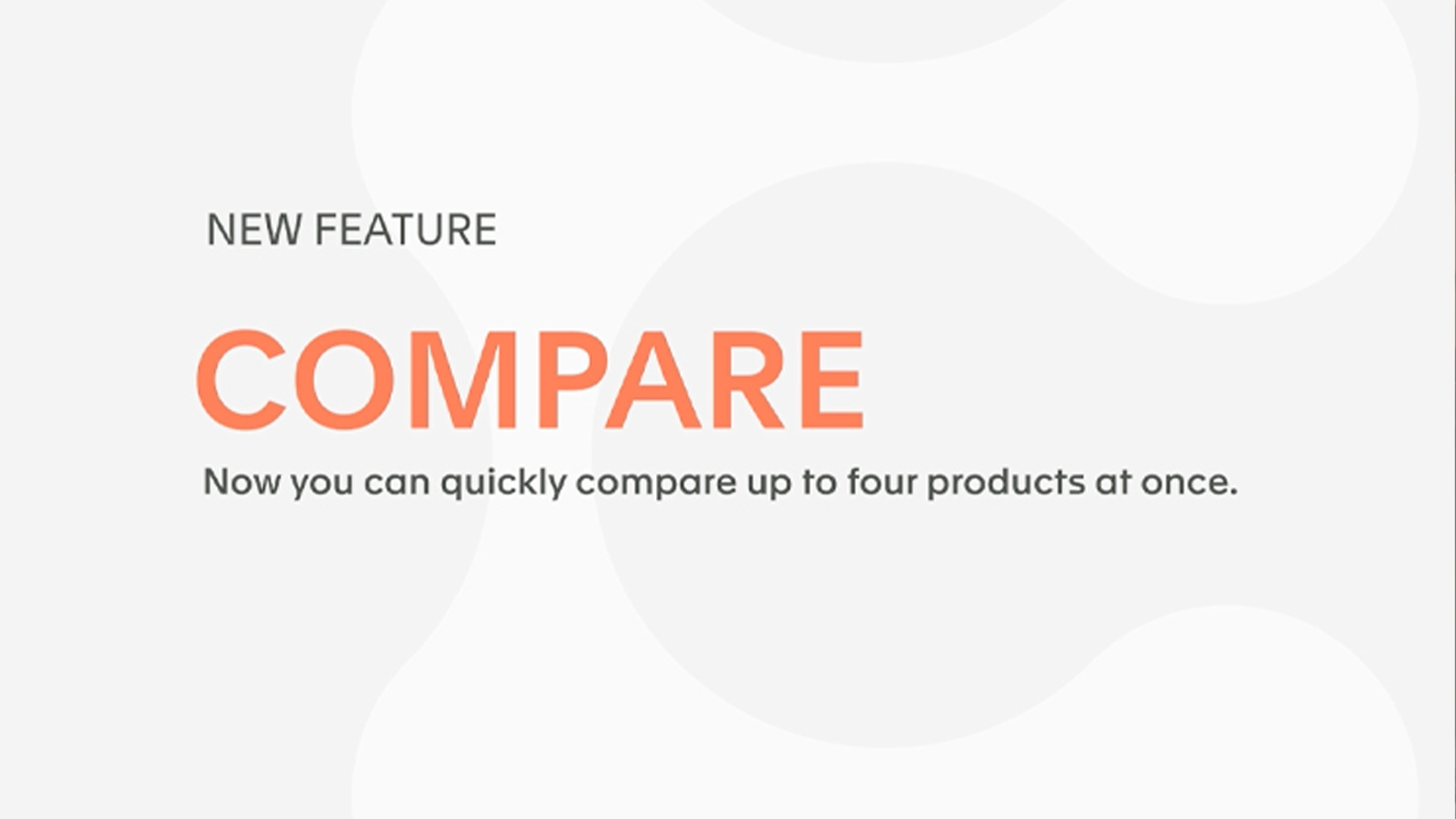 NEW FEATURE

COMPARE

Now you can quickly compare up to four products at once.